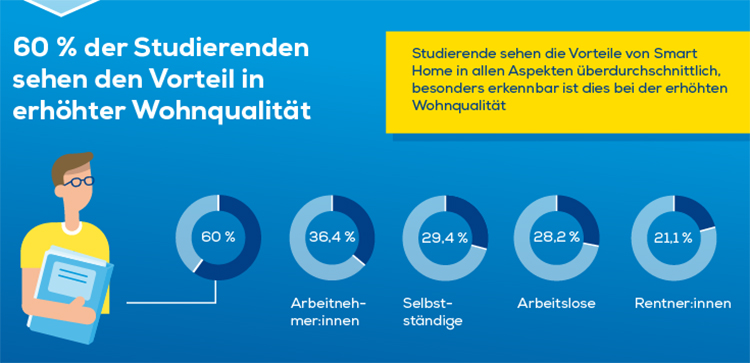 60 % der Studierenden sehen den Vorteil in erhöhter Wohnqualität

Studierende sehen die Vorteile von Smart Home in allen Aspekten überdurchschnittlich, besonders erkennbar ist dies bei der erhöhten Wohnqualität

60 %

36,4 %
Arbeitnehmer:innen

29,4 %
Selbstständige

28,2 %
Arbeitslose

21,1 %
Rentner:innen